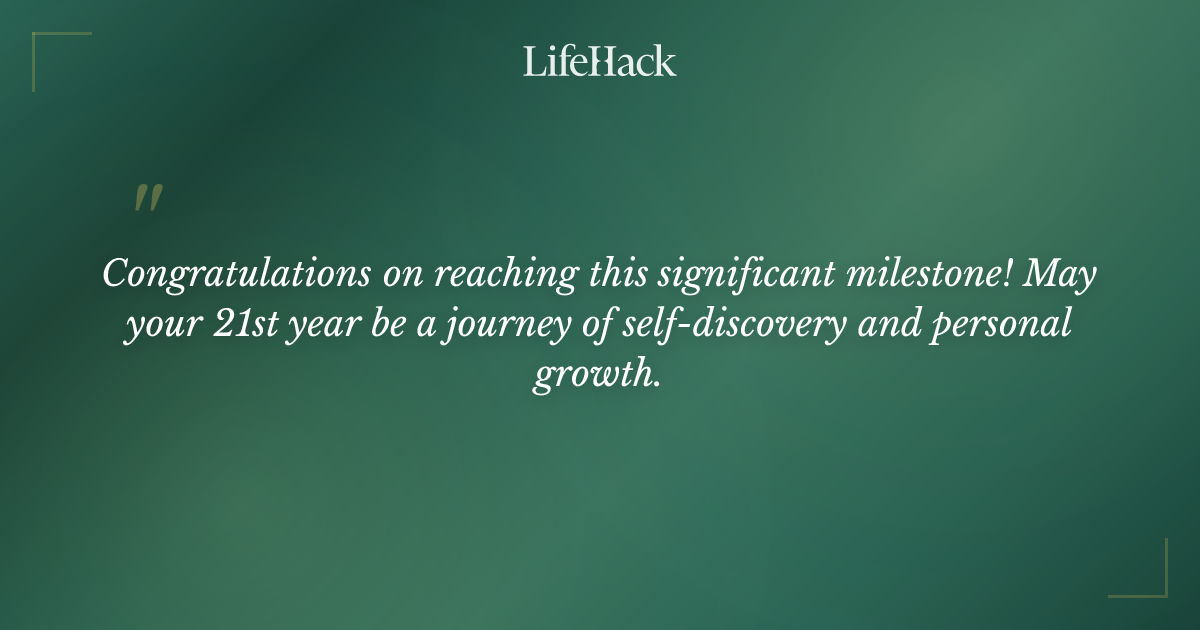 LifeHack

"

Congratulations on reaching this significant milestone! May your 21st year be a journey of self-discovery and personal growth.